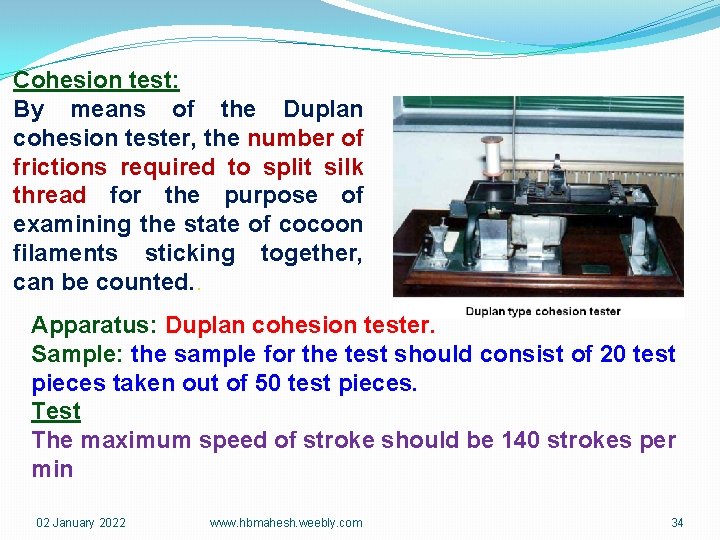 Cohesion test:
By means of the Duplan cohesion tester, the number of frictions required to split silk thread for the purpose of examining the state of cocoon filaments sticking together, can be counted..

Duplan type cohesion tester

Apparatus: Duplan cohesion tester.
Sample: the sample for the test should consist of 20 test pieces taken out of 50 test pieces.
Test
The maximum speed of stroke should be 140 strokes per min

02 January 2022 www.hbmahesh.weebly.com 34